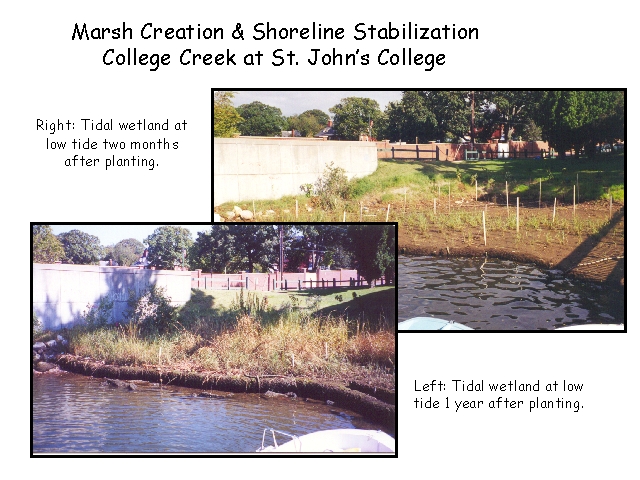 Marsh Creation & Shoreline Stabilization
College Creek at St. John's College

Right: Tidal wetland at low tide two months after planting.

Left: Tidal wetland at low tide 1 year after planting.